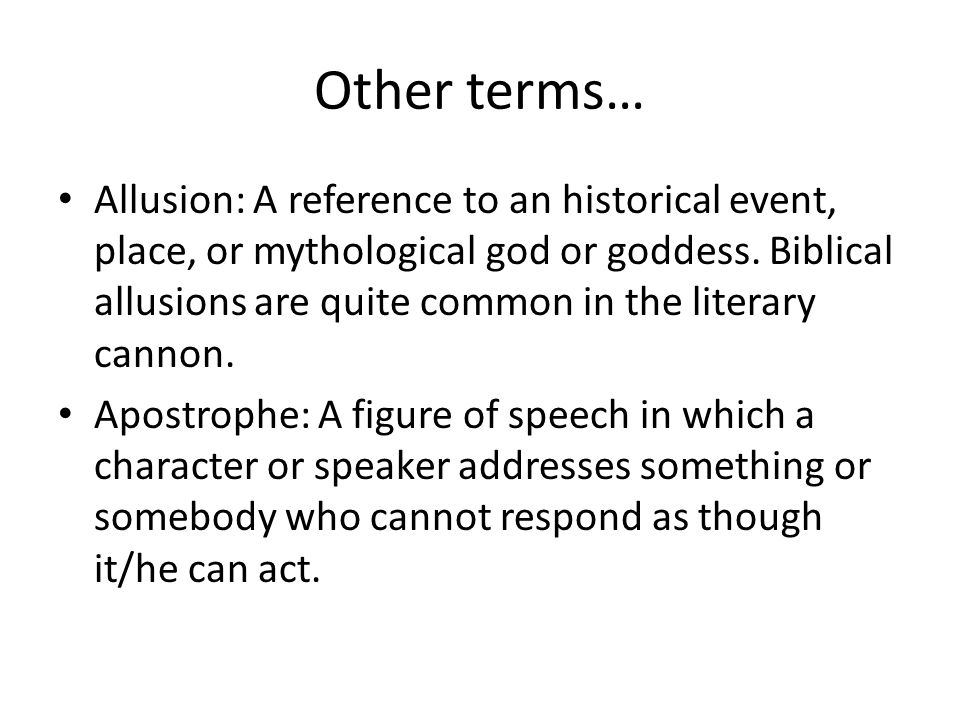 Other terms…

• Allusion: A reference to an historical event, place, or mythological god or goddess. Biblical allusions are quite common in the literary cannon.

• Apostrophe: A figure of speech in which a character or speaker addresses something or somebody who cannot respond as though it/he can act.